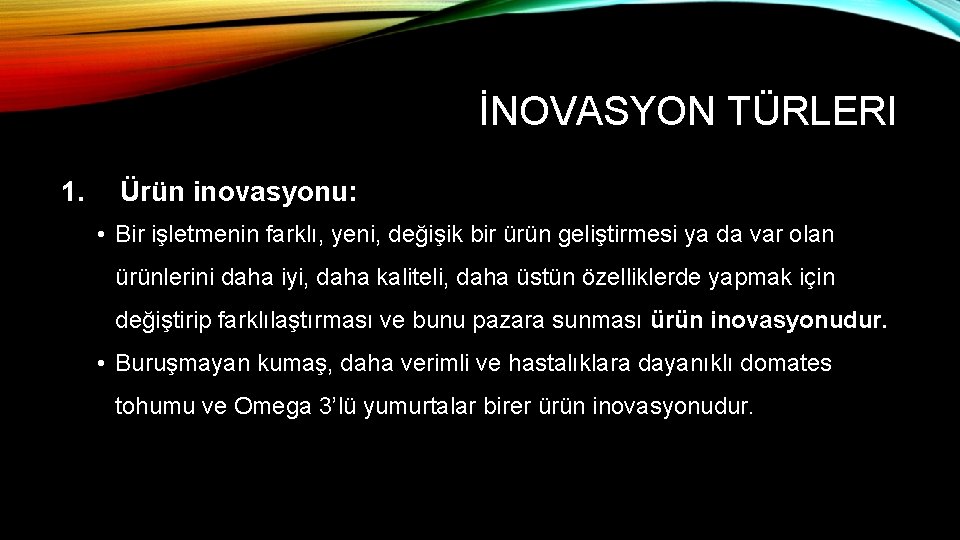 İNOVASYON TÜRLERI

1. Ürün inovasyonu:

• Bir işletmenin farklı, yeni, değişik bir ürün geliştirmesi ya da var olan ürünlerini daha iyi, daha kaliteli, daha üstün özelliklerde yapmak için değiştirip farklılaştırması ve bunu pazara sunması ürün inovasyonudur.

• Buruşmayan kumaş, daha verimli ve hastalıklara dayanıklı domates tohumu ve Omega 3'lü yumurtalar birer ürün inovasyonudur.